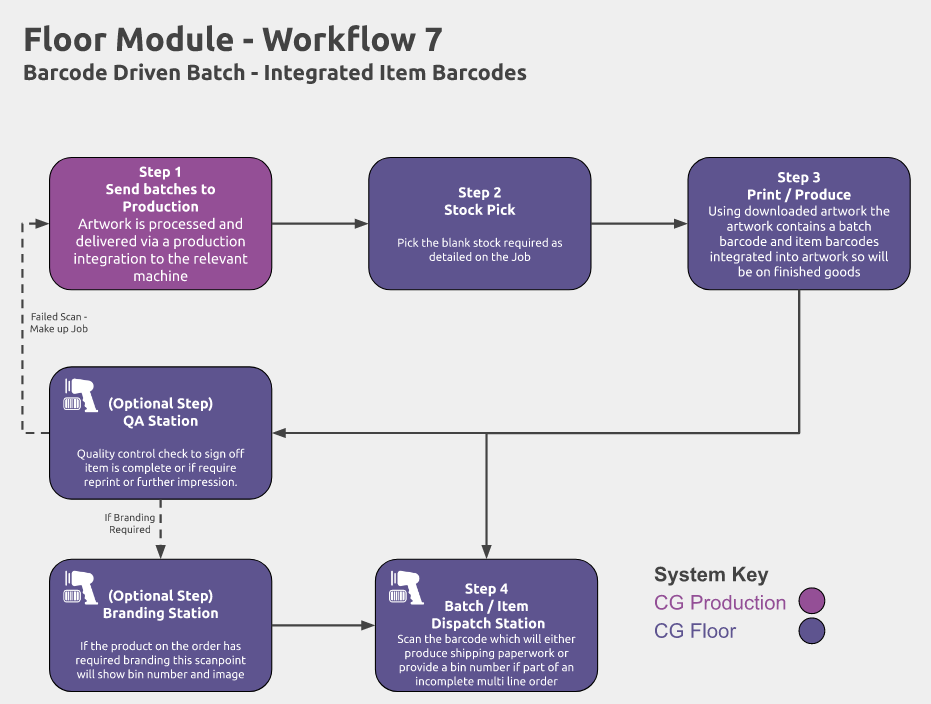 Floor Module - Workflow 7
Barcode Driven Batch - Integrated Item Barcodes

Step 1
Send batches to Production
Artwork is processed and delivered via a production integration to the relevant machine

Step 2
Stock Pick
Pick the blank stock required as detailed on the Job

Step 3
Print / Produce
Using downloaded artwork the artwork contains a batch barcode and item barcodes integrated into artwork so will be on finished goods

Failed Scan - Make up Job

(Optional Step)
QA Station
Quality control check to sign off item is complete or if require reprint or further impression.

If Branding Required

(Optional Step)
Branding Station
If the product on the order has required branding this scanpoint will show bin number and image

Step 4
Batch / Item Dispatch Station
Scan the barcode which will either produce shipping paperwork or provide a bin number if part of an incomplete multi line order

System Key
CG Production
CG Floor